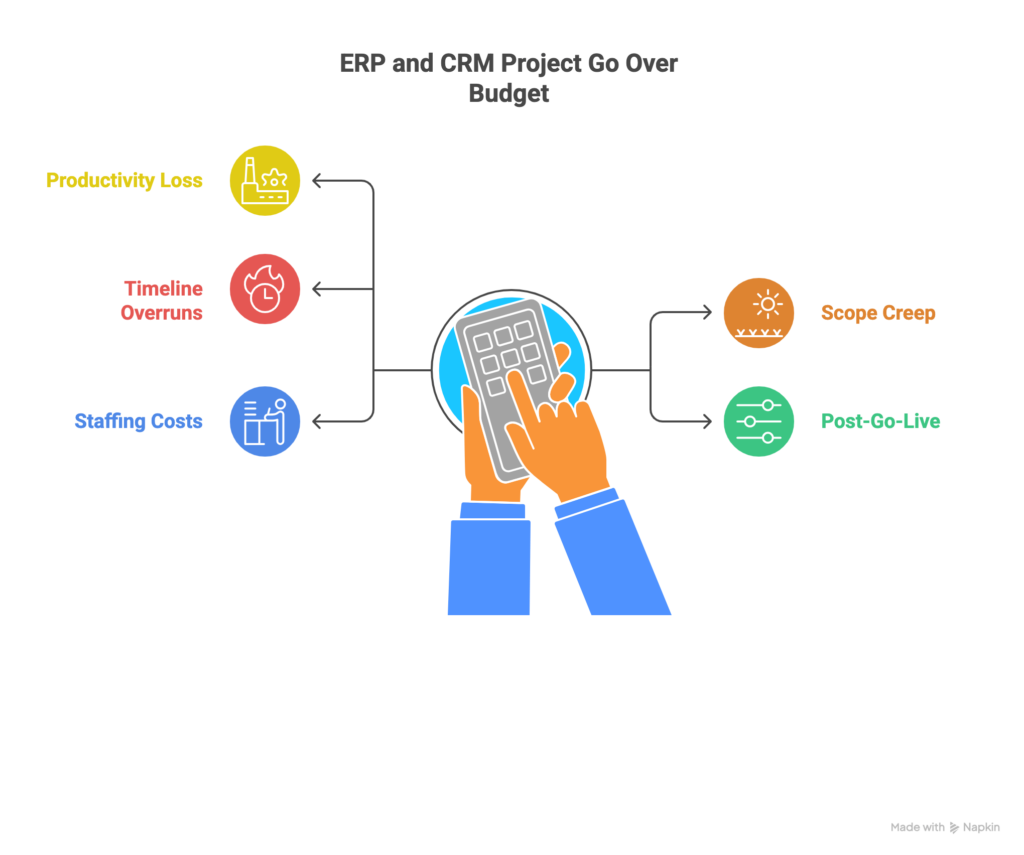 ERP and CRM Project Go Over Budget

Productivity Loss

Timeline Overruns

Staffing Costs

Scope Creep

Post-Go-Live

Made with Napkin